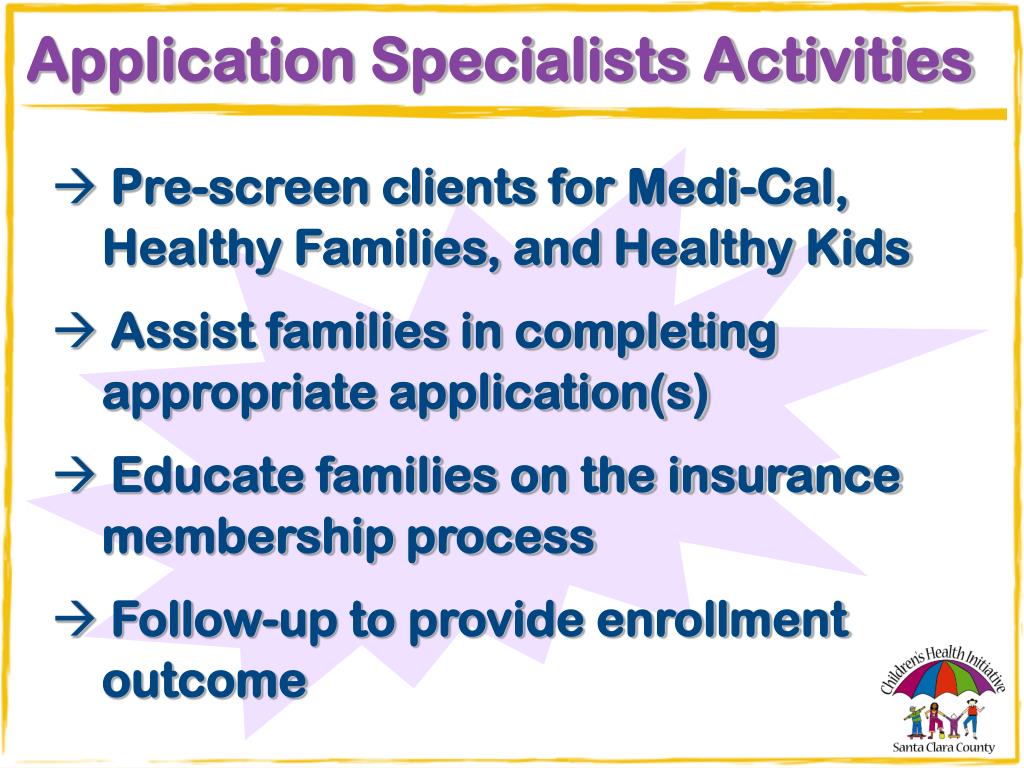 Application Specialists Activities

→ Pre-screen clients for Medi-Cal, Healthy Families, and Healthy Kids

→ Assist families in completing appropriate application(s)

→ Educate families on the insurance membership process

→ Follow-up to provide enrollment outcome

Children's Health Initiative
Santa Clara County